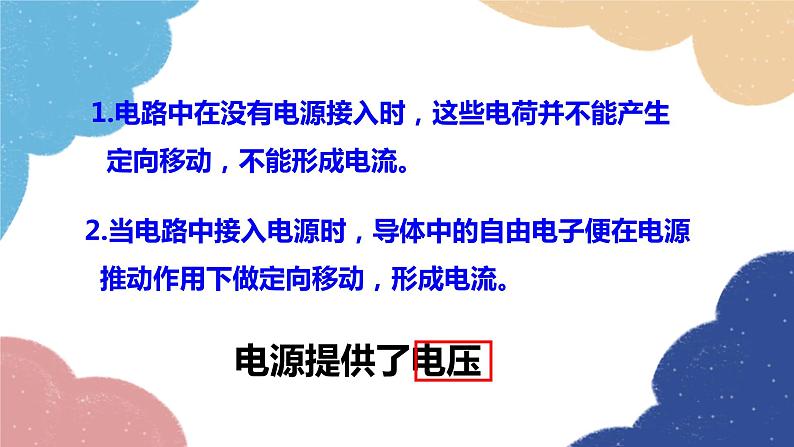 1.电路中在没有电源接入时，这些电荷并不能产生定向移动，不能形成电流。

2.当电路中接入电源时，导体中的自由电子便在电源推动作用下做定向移动，形成电流。

电源提供了电压